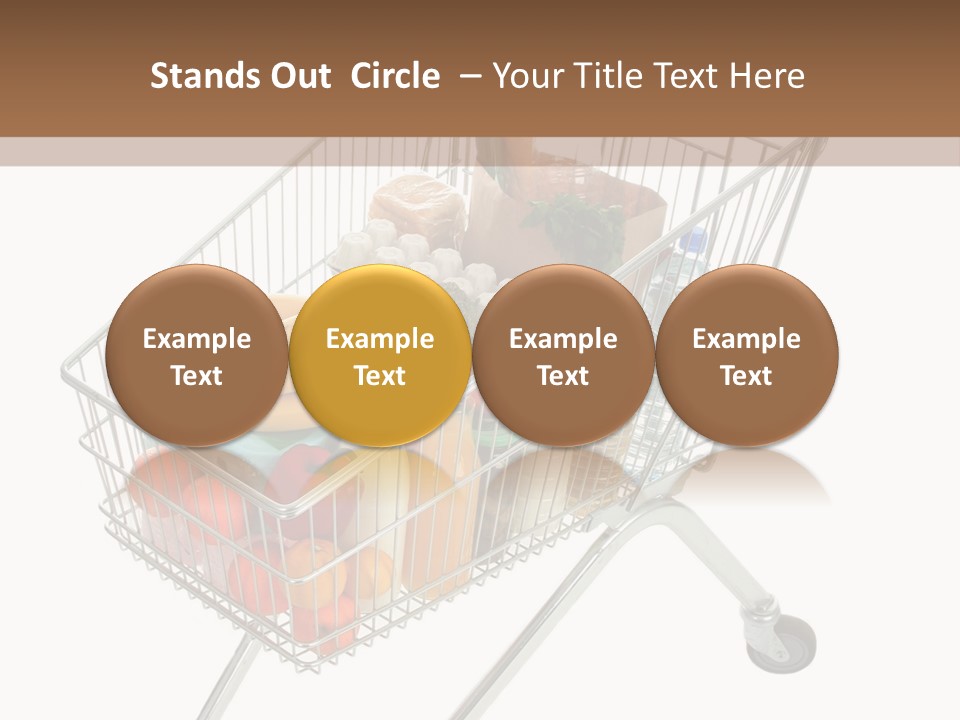 Stands Out Circle – Your Title Text Here

Example Text

Example Text

Example Text

Example Text